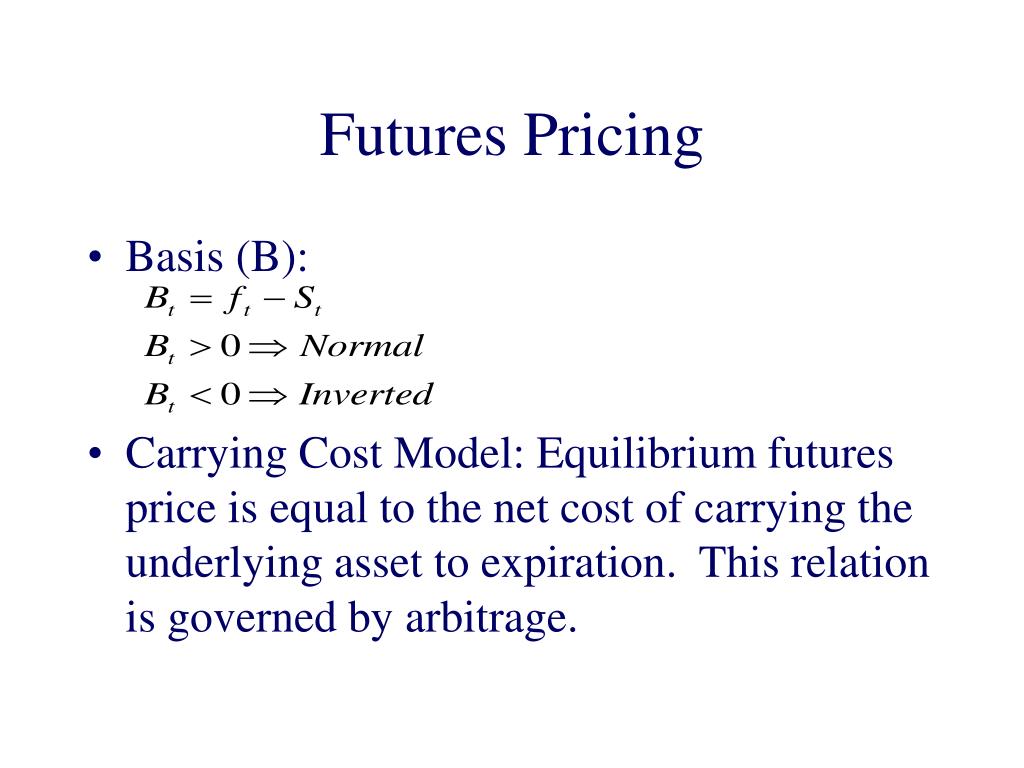 Futures Pricing

• Basis (B):

$B_t = f_t - S_t$

$B_t > 0 \Rightarrow Normal$

$B_t < 0 \Rightarrow Inverted$

• Carrying Cost Model: Equilibrium futures price is equal to the net cost of carrying the underlying asset to expiration. This relation is governed by arbitrage.